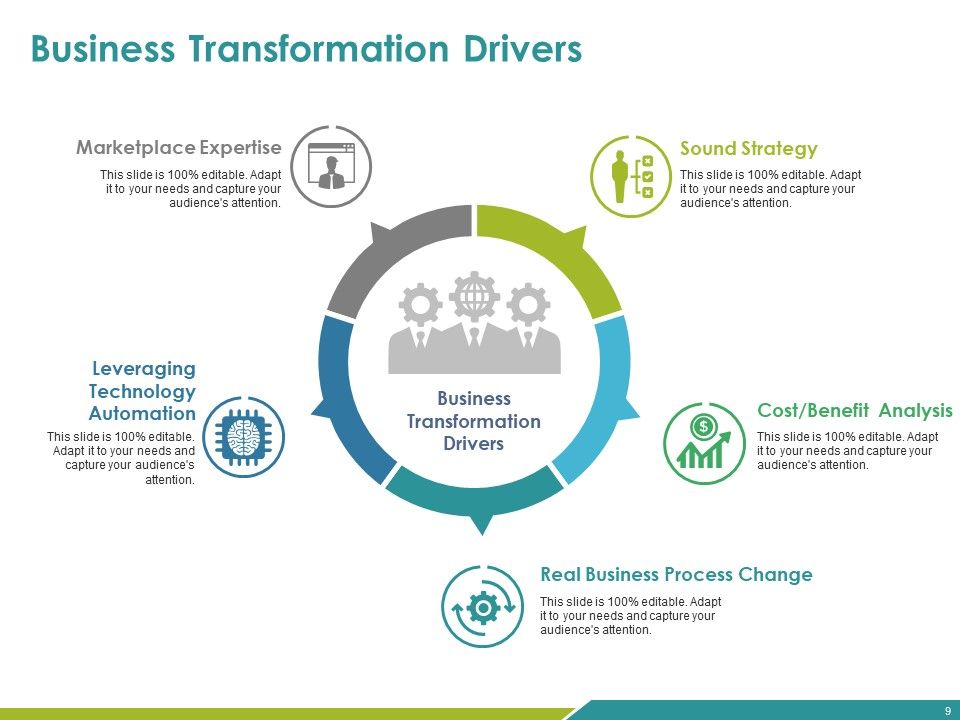 Business Transformation Drivers

Marketplace Expertise
This slide is 100% editable. Adapt it to your needs and capture your audience's attention.

Sound Strategy
This slide is 100% editable. Adapt it to your needs and capture your audience's attention.

Leveraging Technology Automation
This slide is 100% editable. Adapt it to your needs and capture your audience's attention.

Business Transformation Drivers

Cost/Benefit Analysis
This slide is 100% editable. Adapt it to your needs and capture your audience's attention.

Real Business Process Change
This slide is 100% editable. Adapt it to your needs and capture your audience's attention.

9